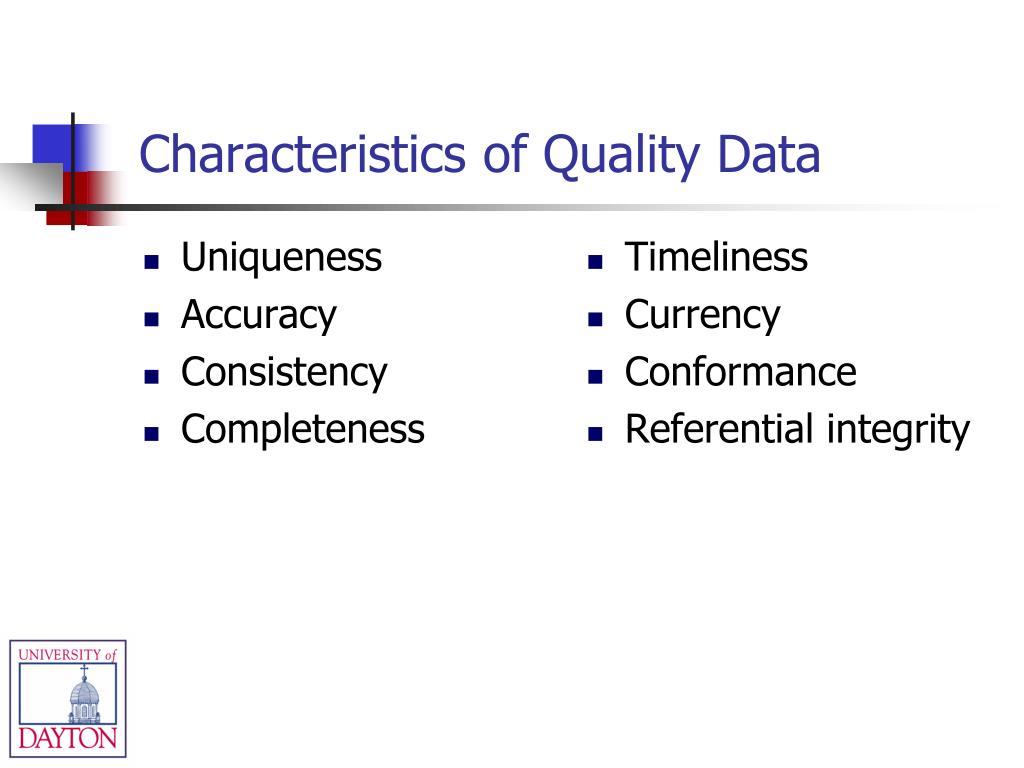 Characteristics of Quality Data

- Uniqueness
- Accuracy
- Consistency
- Completeness

- Timeliness
- Currency
- Conformance
- Referential integrity

UNIVERSITY of DAYTON